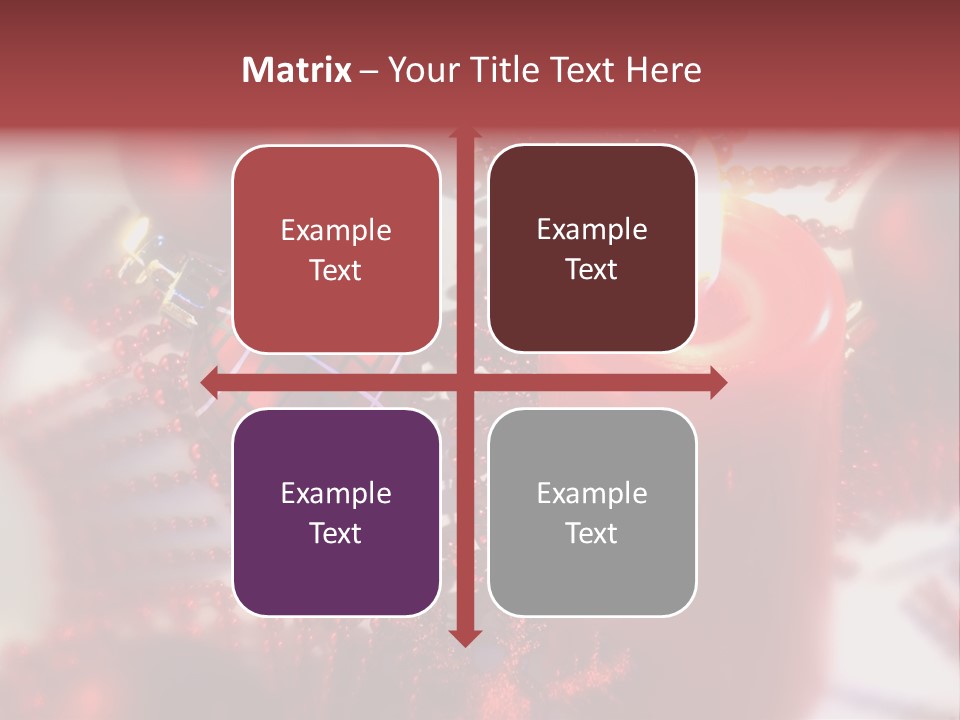 Matrix – Your Title Text Here

Example Text

Example Text

Example Text

Example Text